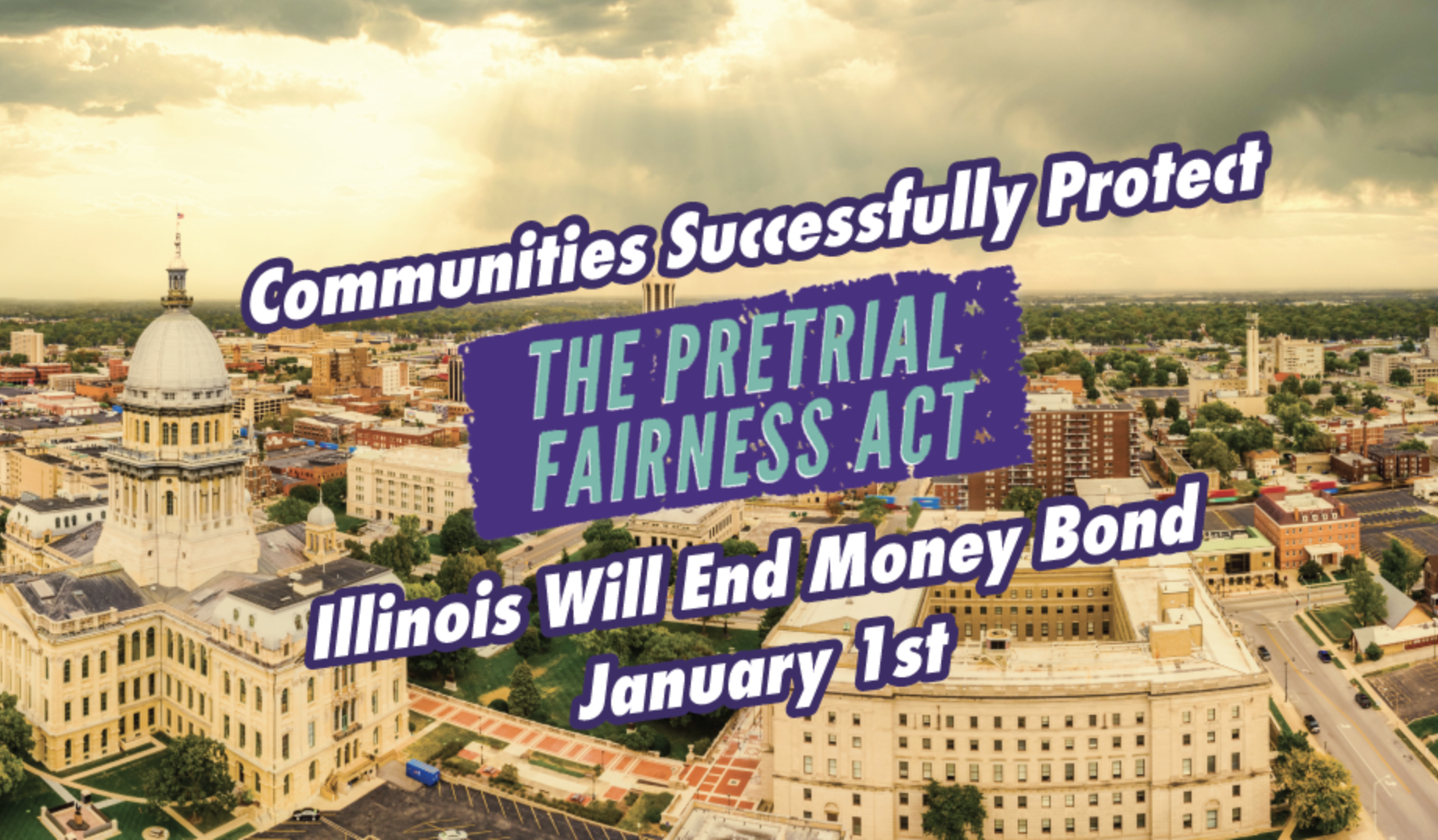 Communities Successfully Protect

THE PRETRIAL FAIRNESS ACT

Illinois Will End Money Bond January 1st